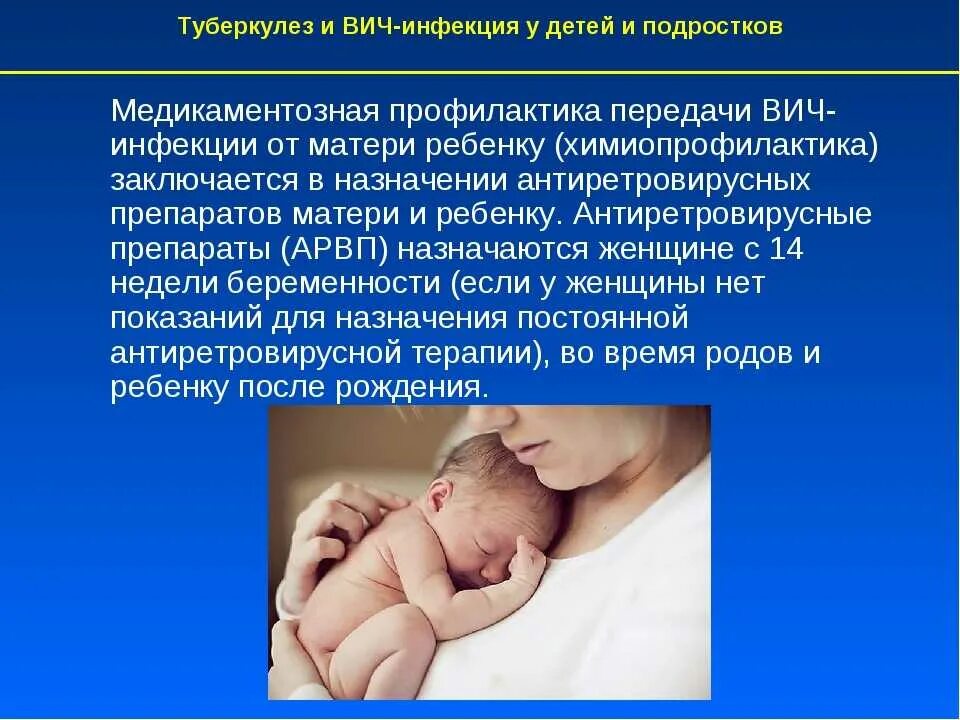 Туберкулез и ВИЧ-инфекция у детей и подростков

Медикаментозная профилактика передачи ВИЧ-инфекции от матери ребенку (химиопрофилактика) заключается в назначении антиретровирусных препаратов матери и ребенку. Антиретровирусные препараты (АРВП) назначаются женщине с 14 недели беременности (если у женщины нет показаний для назначения постоянной антиретровирусной терапии), во время родов и ребенку после рождения.